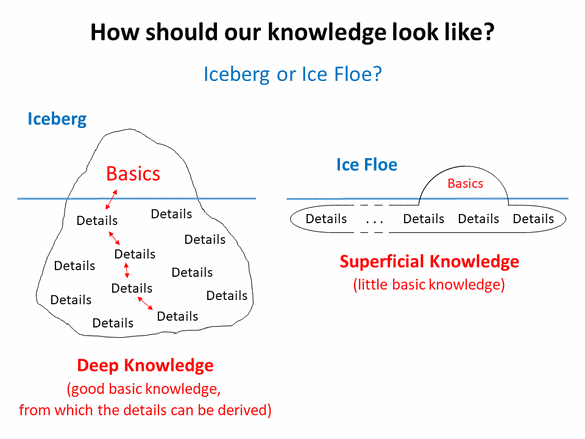 How should our knowledge look like?

Iceberg or Ice Floe?

Iceberg

Basics

Details
Details
Details
Details
Details
Details
Details
Details
Details
Details
Details

Deep Knowledge
(good basic knowledge, from which the details can be derived)

Ice Floe

Basics

Details . . . Details Details Details

Superficial Knowledge
(little basic knowledge)